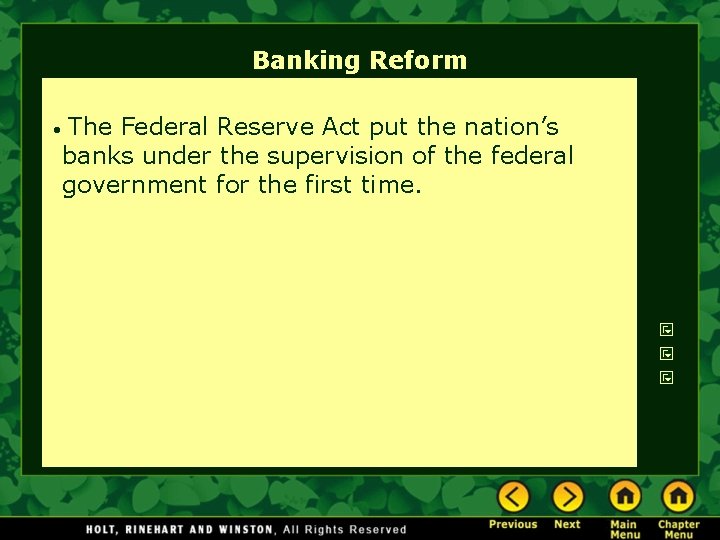 Banking Reform

• The Federal Reserve Act put the nation's banks under the supervision of the federal government for the first time.

HOLT, RINEHART AND WINSTON, All Rights Reserved

Previous Next Main Menu Chapter Menu